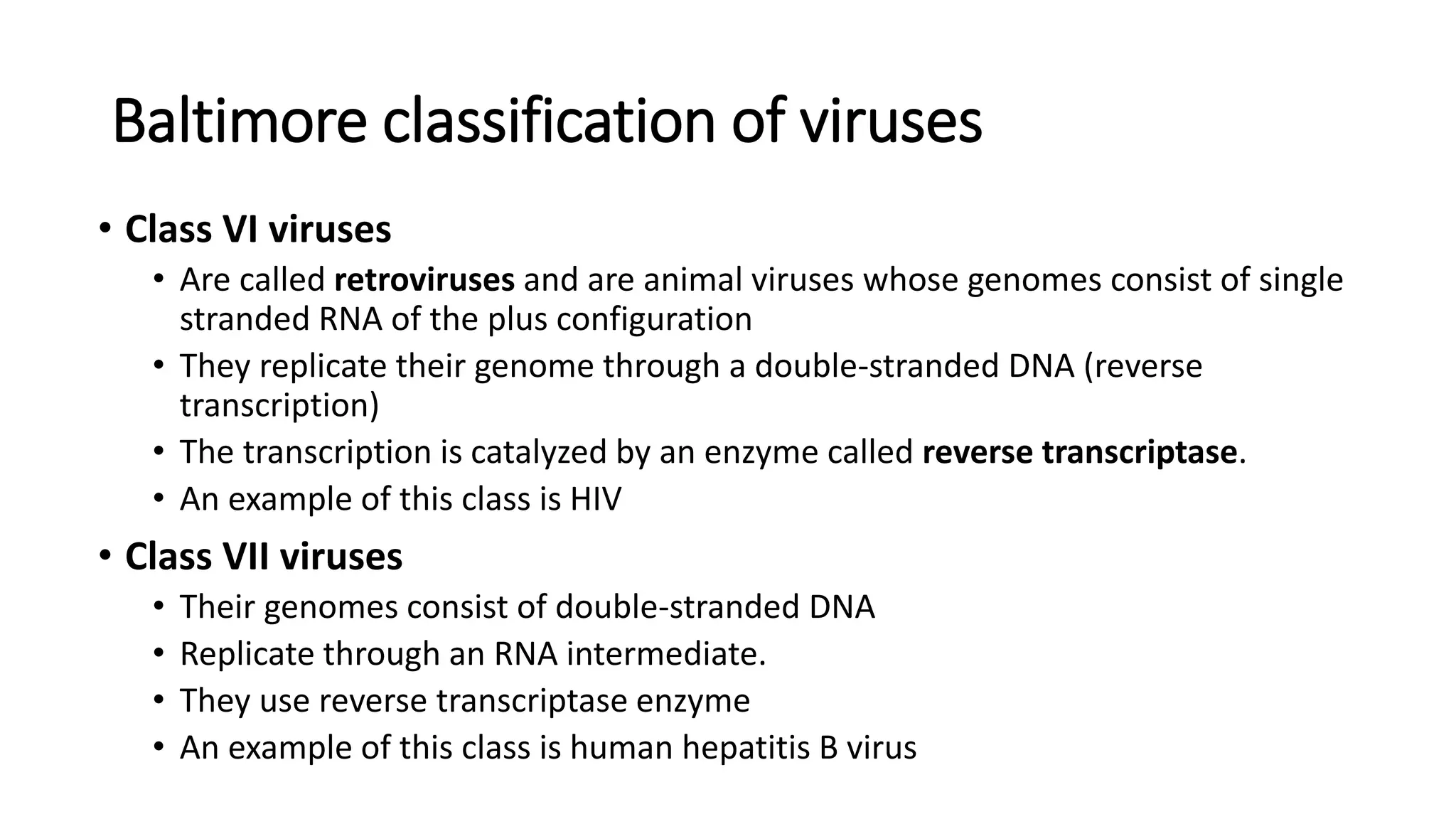 Baltimore classification of viruses

• Class VI viruses
  • Are called retroviruses and are animal viruses whose genomes consist of single stranded RNA of the plus configuration
  • They replicate their genome through a double-stranded DNA (reverse transcription)
  • The transcription is catalyzed by an enzyme called reverse transcriptase.
  • An example of this class is HIV
• Class VII viruses
  • Their genomes consist of double-stranded DNA
  • Replicate through an RNA intermediate.
  • They use reverse transcriptase enzyme
  • An example of this class is human hepatitis B virus